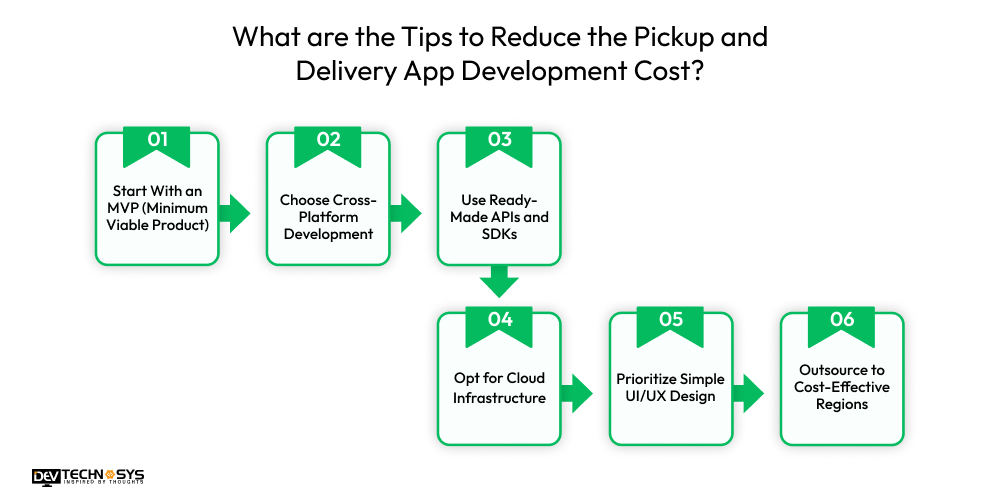 What are the Tips to Reduce the Pickup and Delivery App Development Cost?

01
Start With an MVP (Minimum Viable Product)

02
Choose Cross-Platform Development

03
Use Ready-Made APIs and SDKs

04
Opt for Cloud Infrastructure

05
Prioritize Simple UI/UX Design

06
Outsource to Cost-Effective Regions

DEV TECHNOSYS
INSPIRED BY THOUGHTS